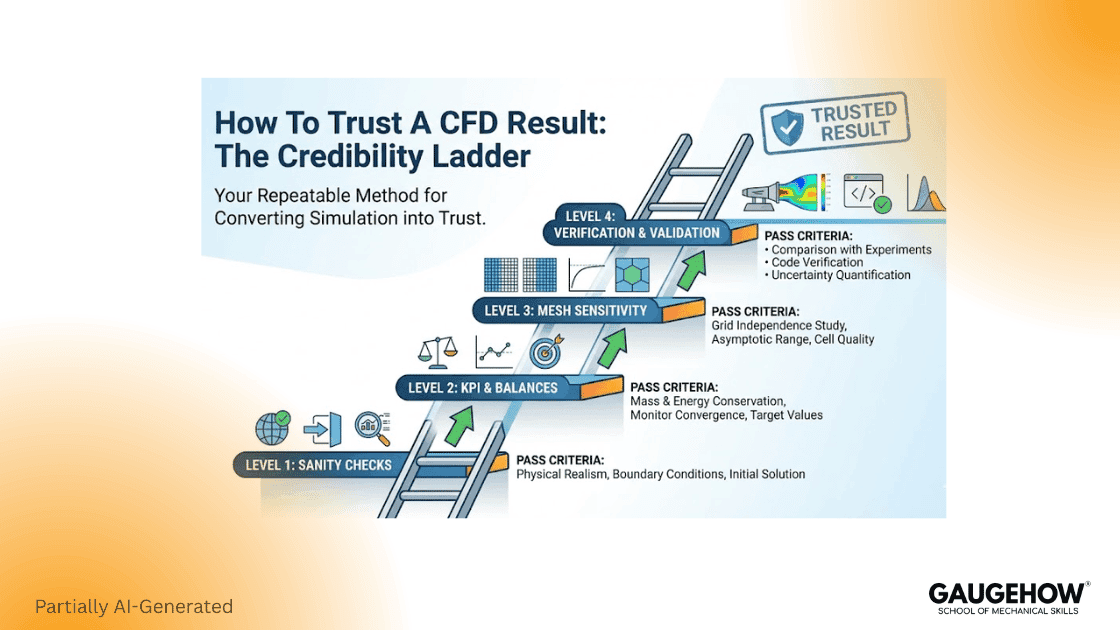 How To Trust A CFD Result:
The Credibility Ladder

Your Repeatable Method for Converting Simulation into Trust.

TRUSTED RESULT

LEVEL 4: VERIFICATION & VALIDATION

PASS CRITERIA:
• Comparison with Experiments
• Code Verification
• Uncertainty Quantification

LEVEL 3: MESH SENSITIVITY

PASS CRITERIA:
Grid Independence Study, Asymptotic Range, Cell Quality

LEVEL 2: KPI & BALANCES

PASS CRITERIA:
Mass & Energy Conservation, Monitor Convergence, Target Values

LEVEL 1: SANITY CHECKS

PASS CRITERIA:
Physical Realism, Boundary Conditions, Initial Solution

Partially AI-Generated

GAUGEHOW®
SCHOOL OF MECHANICAL SKILLS